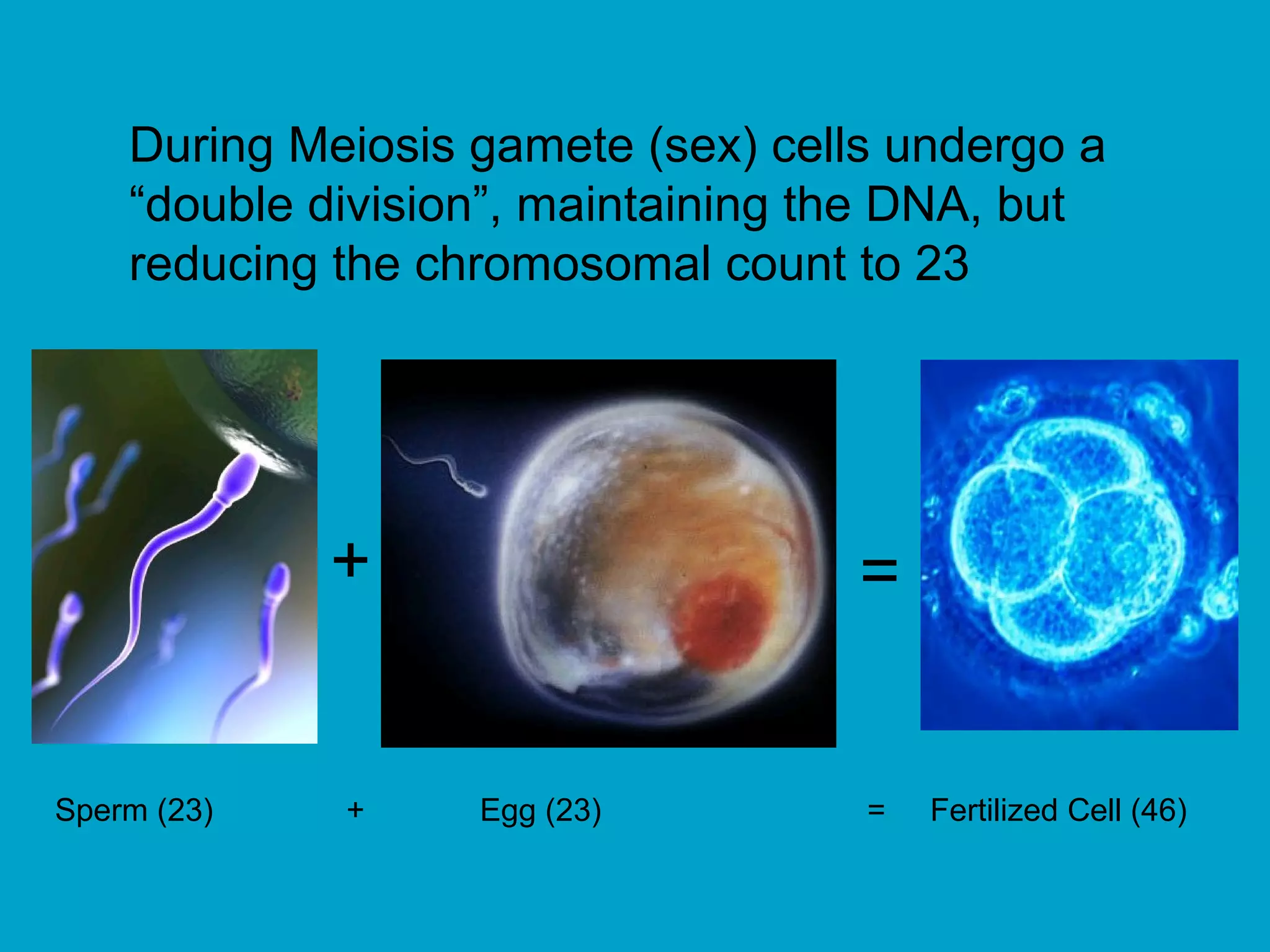 During Meiosis gamete (sex) cells undergo a “double division”, maintaining the DNA, but reducing the chromosomal count to 23

+

=

Sperm (23) + Egg (23) = Fertilized Cell (46)